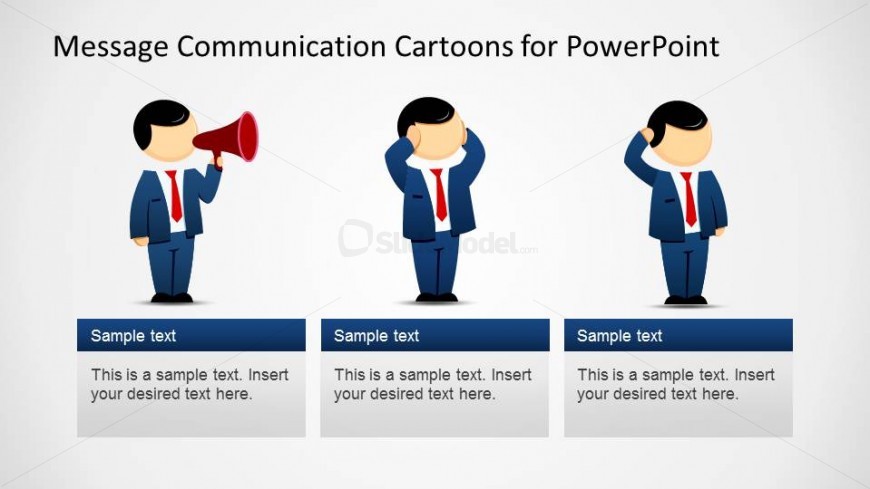 Message Communication Cartoons for PowerPoint

SlideModel.com

Sample text

This is a sample text. Insert your desired text here.

Sample text

This is a sample text. Insert your desired text here.

Sample text

This is a sample text. Insert your desired text here.